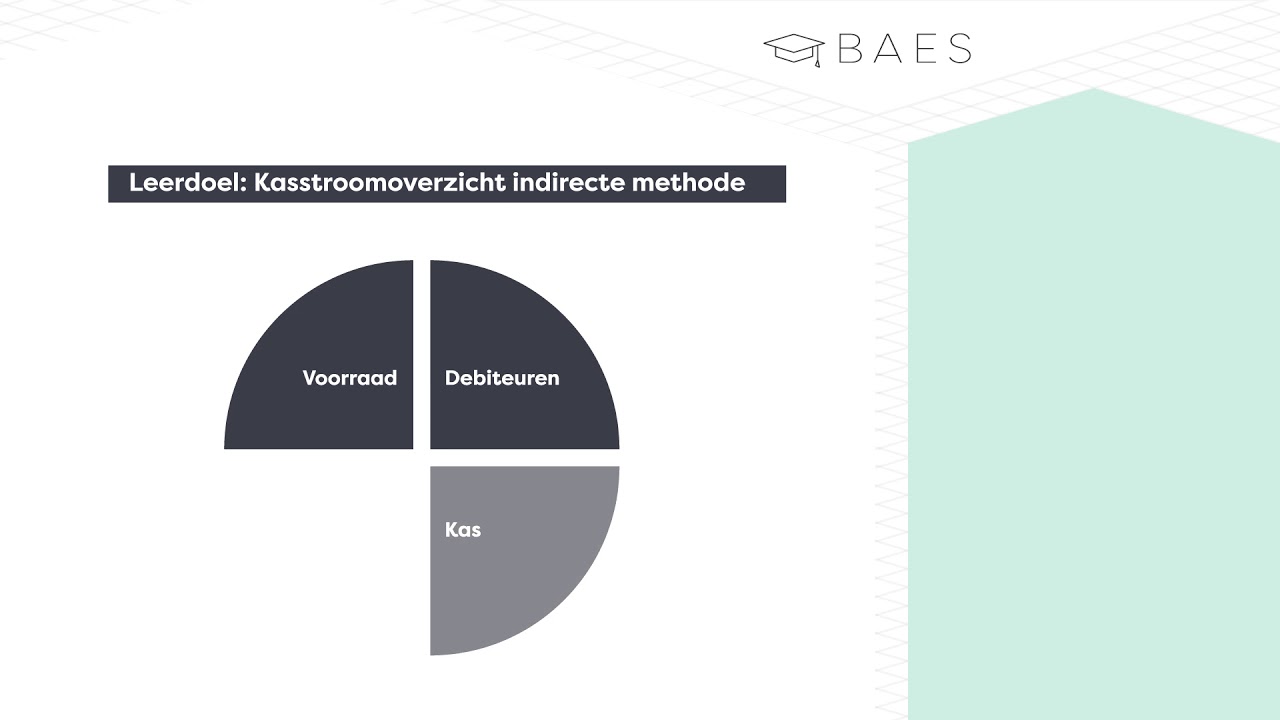 BAES

Leerdoel: Kasstroomoverzicht indirecte methode

Voorraad

Debiteuren

Kas